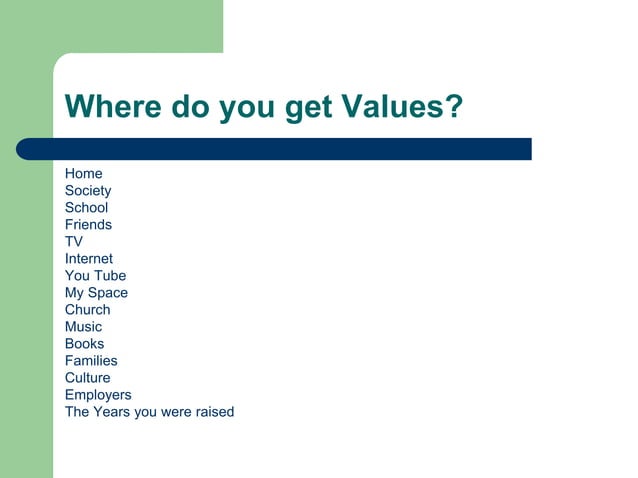 Where do you get Values?

Home
Society
School
Friends
TV
Internet
You Tube
My Space
Church
Music
Books
Families
Culture
Employers
The Years you were raised